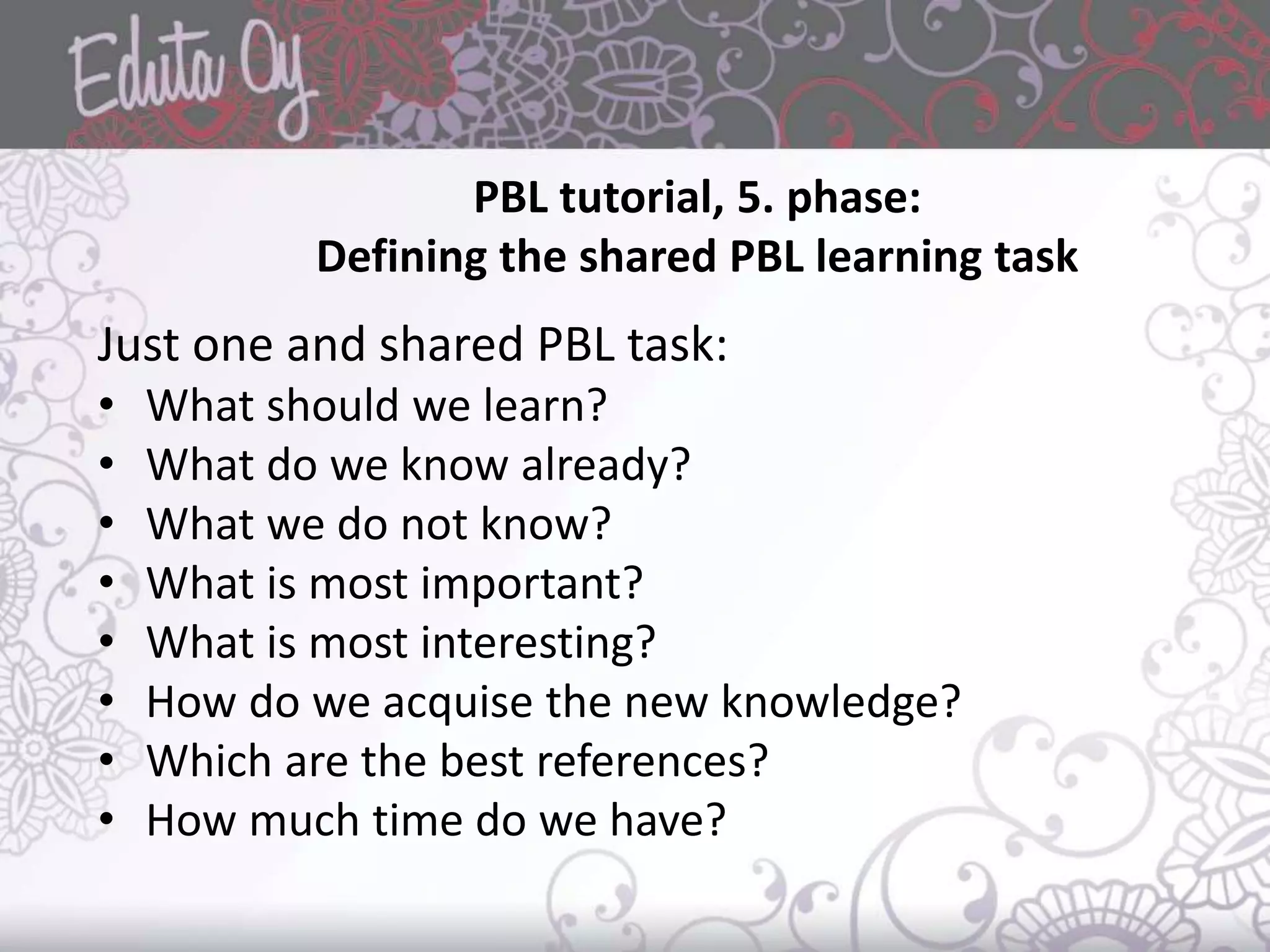 Eduta Oy

PBL tutorial, 5. phase:
Defining the shared PBL learning task

Just one and shared PBL task:
• What should we learn?
• What do we know already?
• What we do not know?
• What is most important?
• What is most interesting?
• How do we acquise the new knowledge?
• Which are the best references?
• How much time do we have?